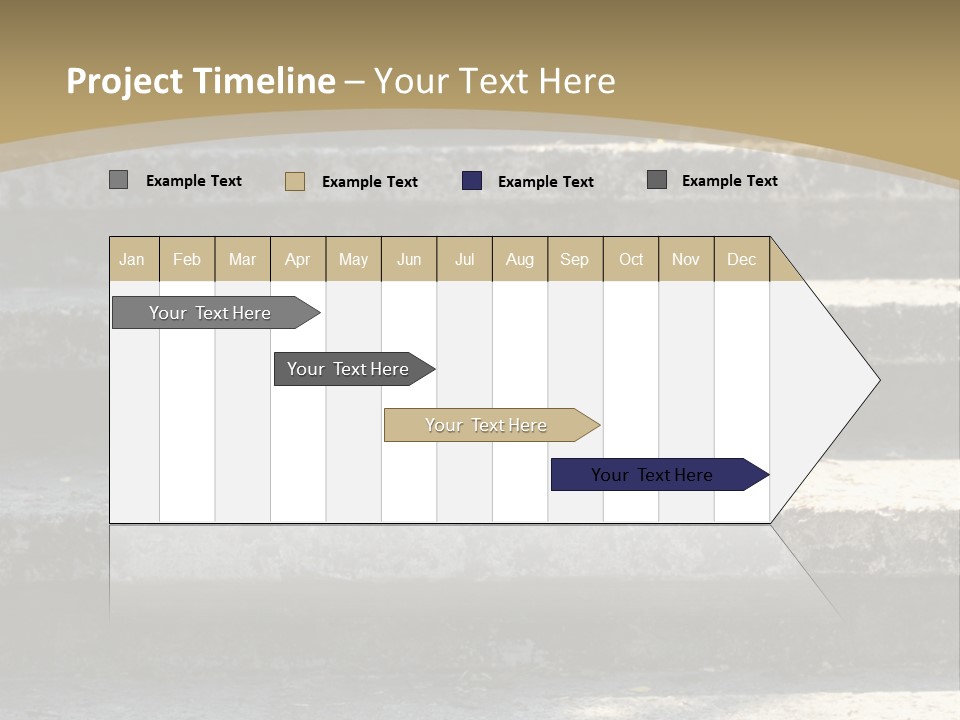 Project Timeline – Your Text Here

Example Text
Example Text
Example Text
Example Text

| Jan | Feb | Mar | Apr | May | Jun | Jul | Aug | Sep | Oct | Nov | Dec |
|---|---|---|---|---|---|---|---|---|---|---|---|

Your Text Here
Your Text Here
Your Text Here
Your Text Here